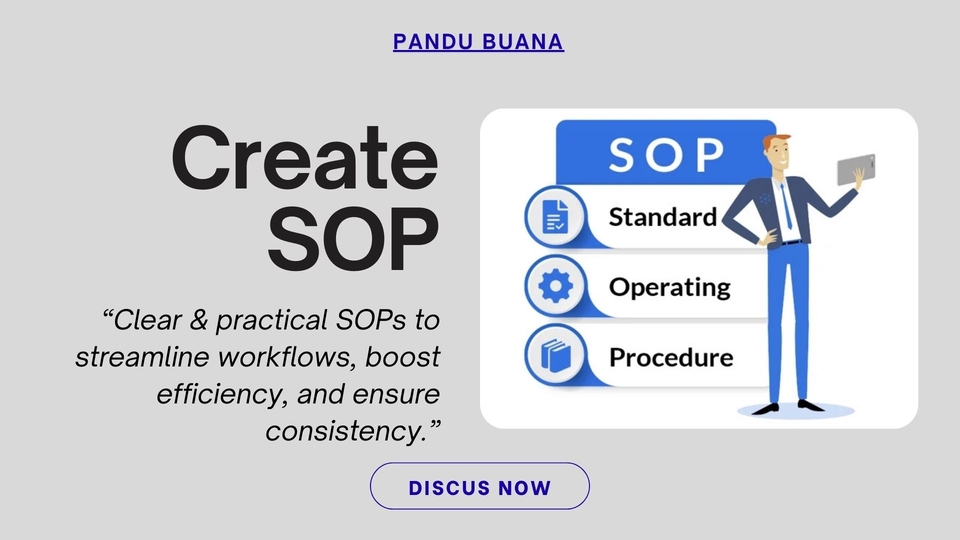 PANDU BUANA

Create SOP

“Clear & practical SOPs to streamline workflows, boost efficiency, and ensure consistency.”

SOP

Standard

Operating

Procedure

DISCUS NOW